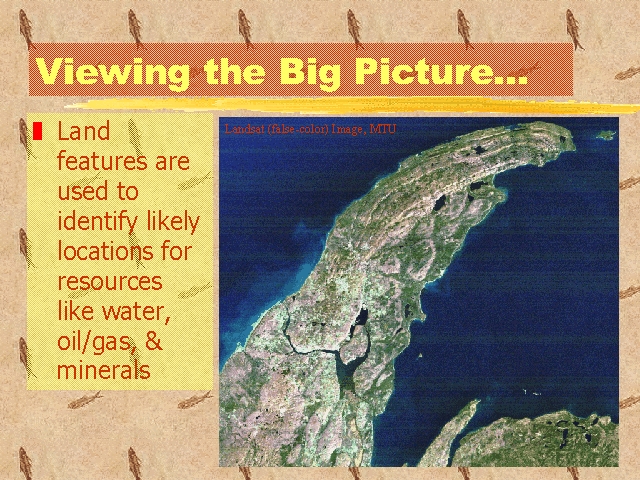 Viewing the Big Picture...

Land features are used to identify likely locations for resources like water, oil/gas, & minerals

Landsat (false-color) Image, MTU